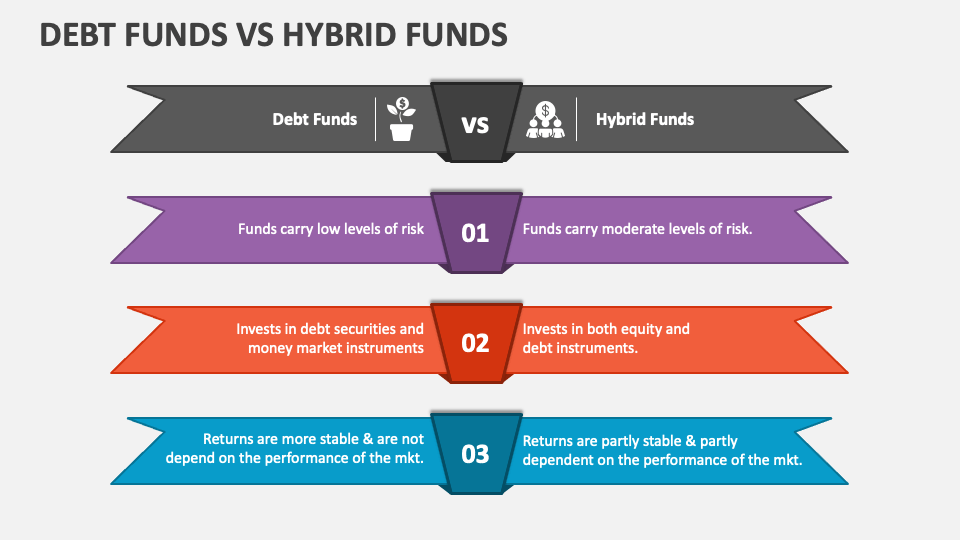 DEBT FUNDS VS HYBRID FUNDS

Debt Funds

VS

Hybrid Funds

Funds carry low levels of risk

01

Funds carry moderate levels of risk.

Invests in debt securities and money market instruments

02

Invests in both equity and debt instruments.

Returns are more stable & are not depend on the performance of the mkt.

03

Returns are partly stable & partly dependent on the performance of the mkt.